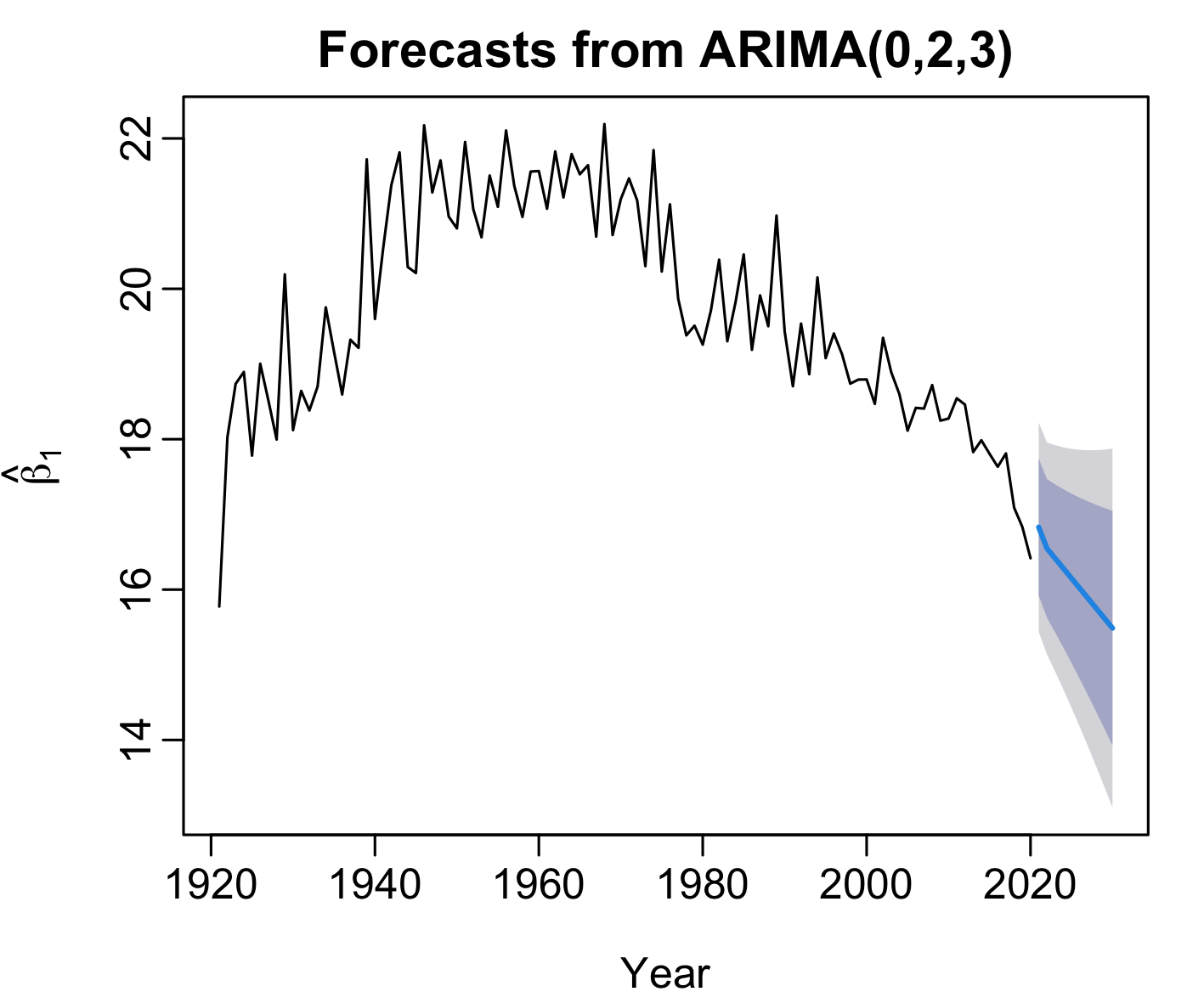 Forecasts from ARIMA(0,2,3)

$\hat{\beta}_1$

22
20
18
16
14

1920
1940
1960
1980
2000
2020

Year